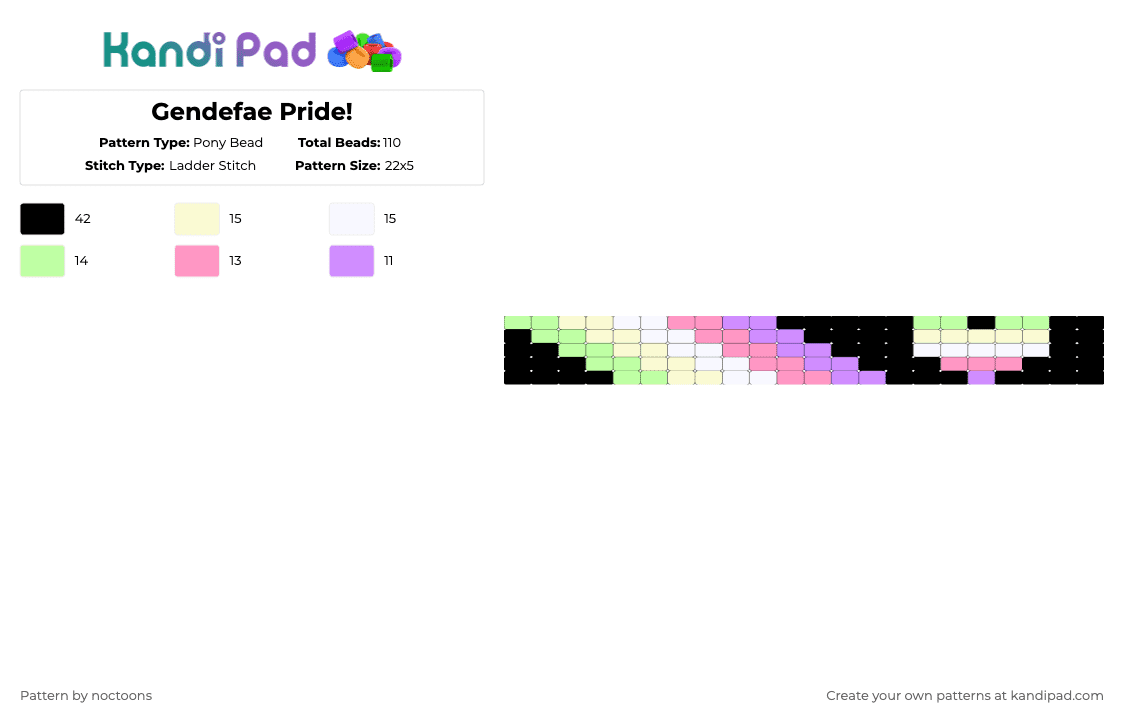 Kandi Pad

Gendefae Pride!

Pattern Type: Pony Bead Total Beads: 110
Stitch Type: Ladder Stitch Pattern Size: 22x5

42
15
15
14
13
11

Pattern by noctoons

Create your own patterns at kandipad.com